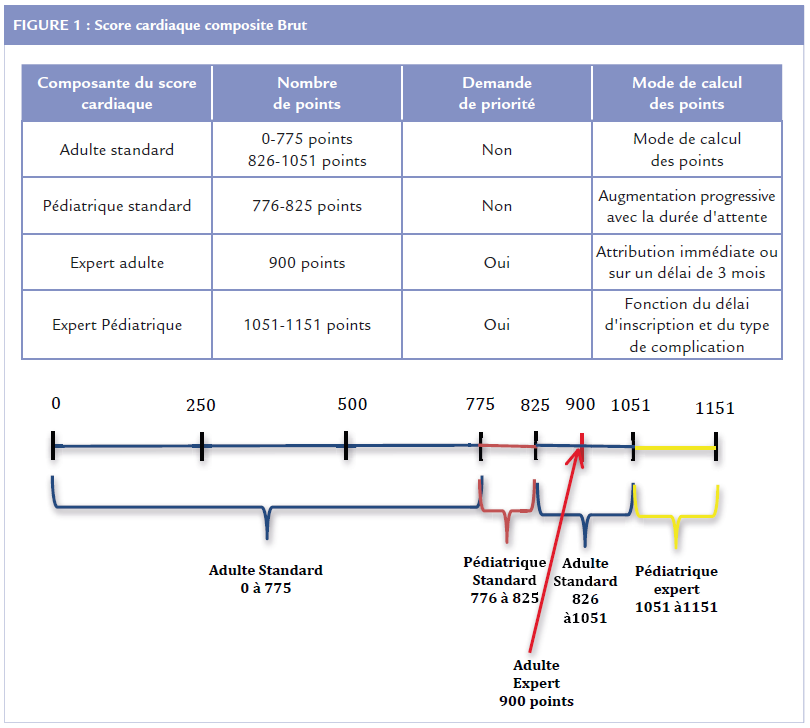 FIGURE 1 : Score cardiaque composite Brut

| Composante du score cardiaque | Nombre de points | Demande de priorité | Mode de calcul des points |
|---|---|---|---|
| Adulte standard | 0-775 points 826-1051 points | Non | Mode de calcul des points |
| Pédiatrique standard | 776-825 points | Non | Augmentation progressive avec la durée d'attente |
| Expert adulte | 900 points | Oui | Attribution immédiate ou sur un délai de 3 mois |
| Expert Pédiatrique | 1051-1151 points | Oui | Fonction du délai d'inscription et du type de complication |

0 250 500 775 825 900 1051 1151

Adulte Standard
0 à 775

Pédiatrique Standard
776 à 825

Adulte Standard
826 à1051

Pédiatrique expert
1051 à1151

Adulte Expert
900 points